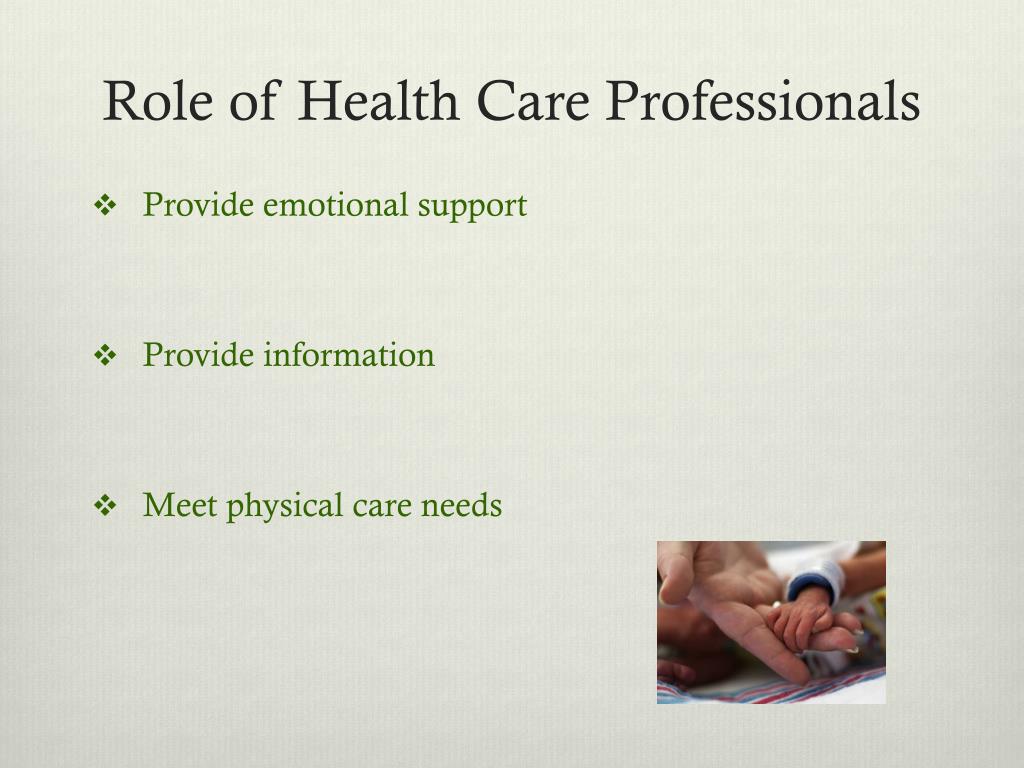 Role of Health Care Professionals

❖ Provide emotional support

❖ Provide information

❖ Meet physical care needs